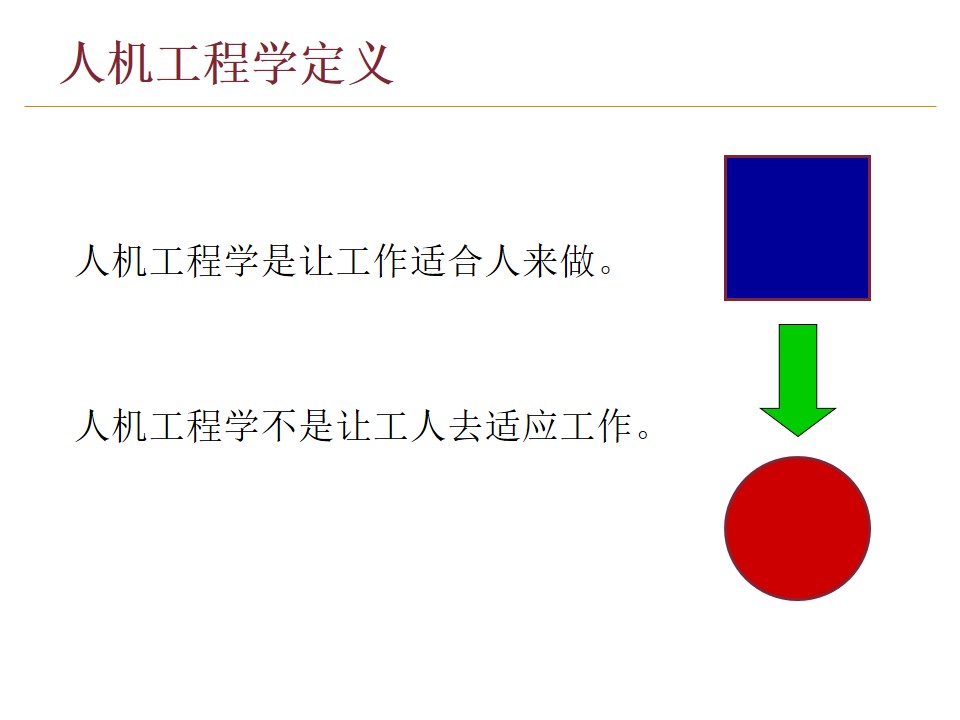 人机工程学定义

人机工程学是让工作适合人来做。

人机工程学不是让工人去适应工作。